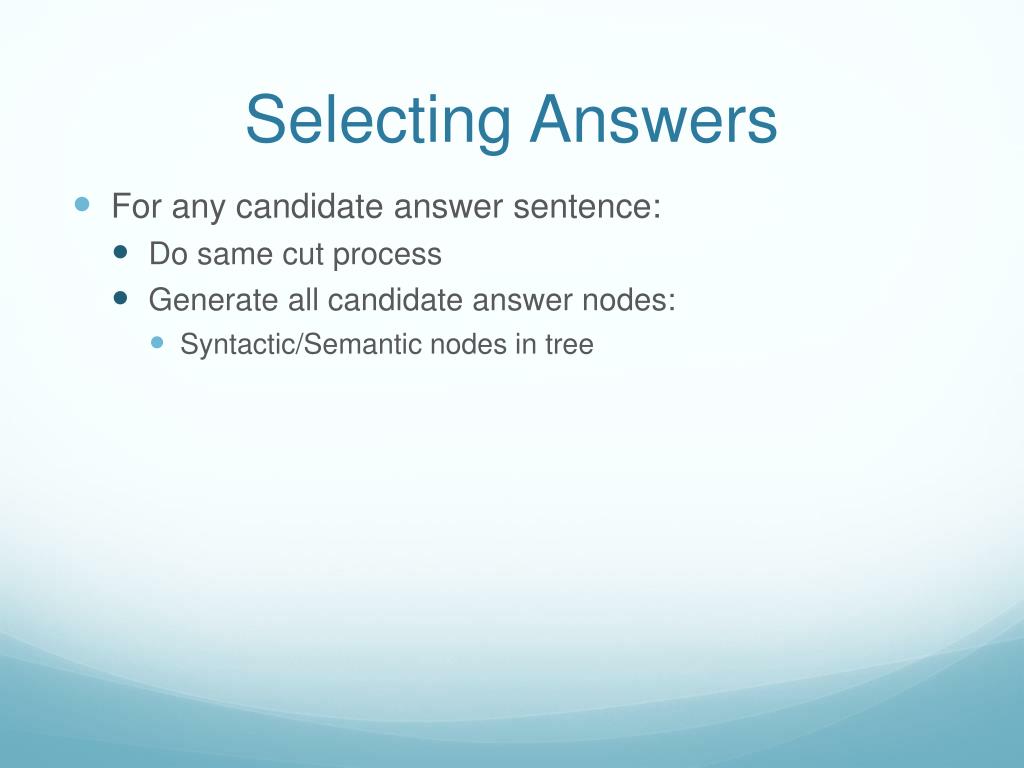 Selecting Answers

- For any candidate answer sentence:
  - Do same cut process
  - Generate all candidate answer nodes:
    - Syntactic/Semantic nodes in tree